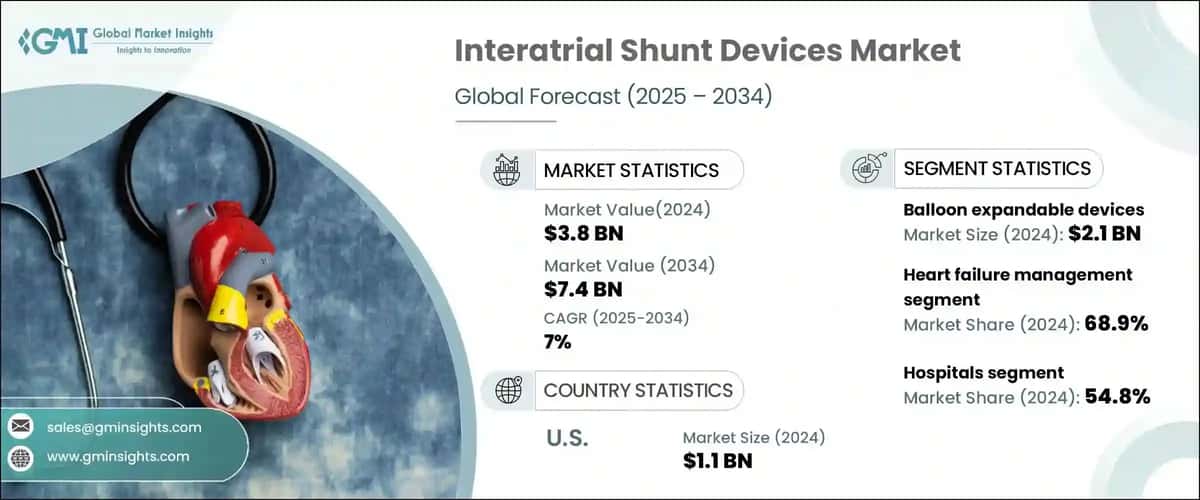 GMI Global Market Insights
Insights to Innovation

Interatrial Shunt Devices Market

Global Forecast (2025 – 2034)

MARKET STATISTICS

Market Value(2024)
$3.8 BN

Market Value (2034)
$7.4 BN

CAGR (2025-2034)
7%

COUNTRY STATISTICS

U.S.

Market Size (2024)
$1.1 BN

SEGMENT STATISTICS

Balloon expandable devices
Market Size (2024): $2.1 BN

Heart failure management segment
Market Share (2024): 68.9%

Hospitals segment
Market Share (2024): 54.8%

sales@gminsights.com

www.gminsights.com